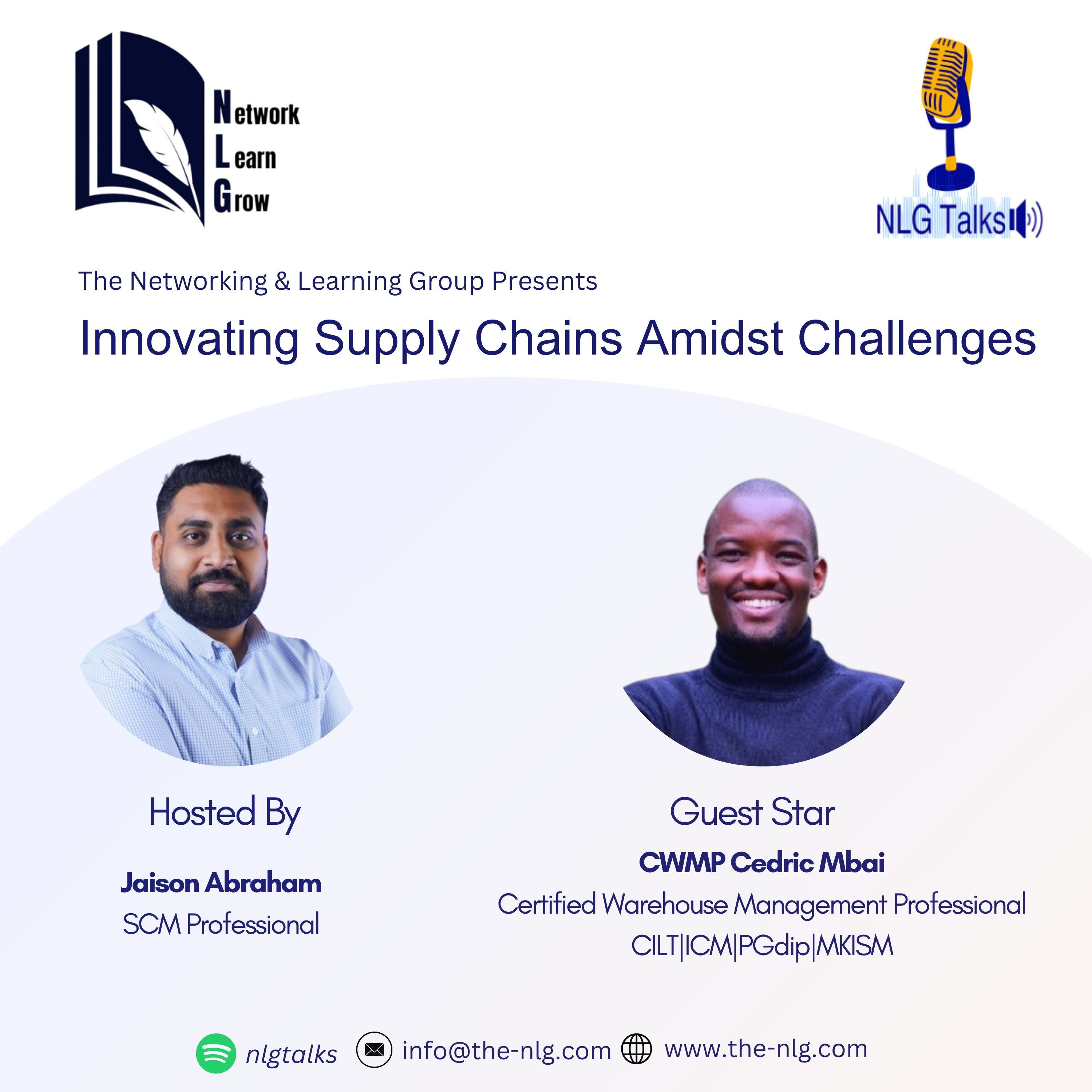 Network
Learn
Grow

NLG Talks

The Networking & Learning Group Presents

Innovating Supply Chains Amidst Challenges

Hosted By

Jaison Abraham
SCM Professional

Guest Star

CWMP Cedric Mbai
Certified Warehouse Management Professional
CILT|ICM|PGdip|MKISM

nlgtalks info@the-nlg.com www.the-nlg.com